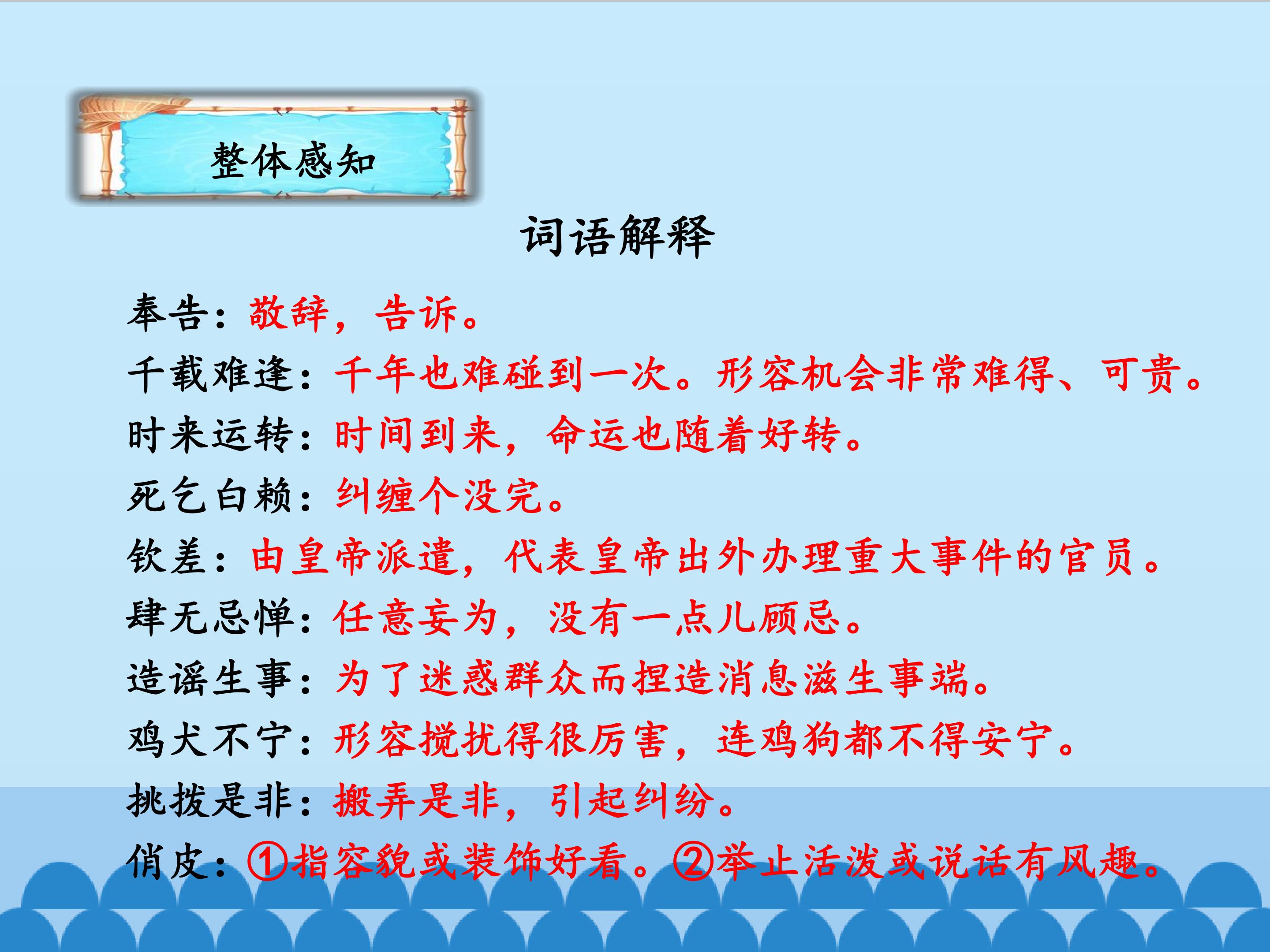 整体感知

词语解释

奉告：敬辞，告诉。

千载难逢：千年也难碰到一次。形容机会非常难得、可贵。

时来运转：时间到来，命运也随着好转。

死乞白赖：纠缠个没完。

钦差：由皇帝派遣，代表皇帝出外办理重大事件的官员。

肆无忌惮：任意妄为，没有一点儿顾忌。

造谣生事：为了迷惑群众而捏造消息滋生事端。

鸡犬不宁：形容搅扰得很厉害，连鸡狗都不得安宁。

挑拨是非：搬弄是非，引起纠纷。

俏皮：①指容貌或装饰好看。②举止活泼或说话有风趣。